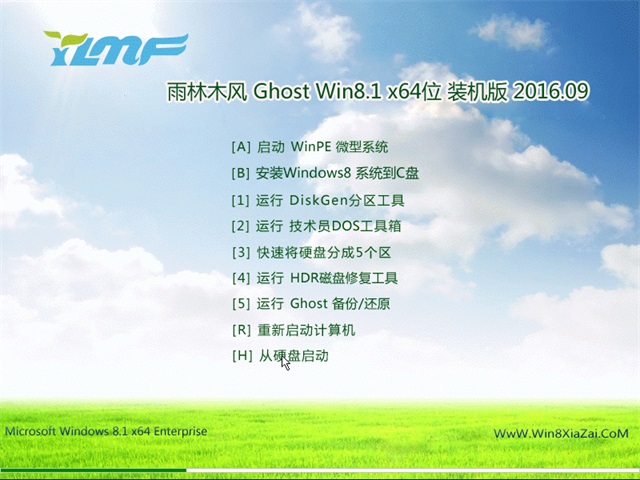 YLMF

雨林木风 Ghost Win8.1 x64位 装机版 2016.09

[A] 启动 WinPE 微型系统

[B] 安装Windows8 系统到C盘

[1] 运行 DiskGen分区工具

[2] 运行 技术员DOS工具箱

[3] 快速将硬盘分成5个区

[4] 运行 HDR磁盘修复工具

[5] 运行 Ghost 备份/还原

[R] 重新启动计算机

[H] 从硬盘启动

Microsoft Windows 8.1 x64 Enterprise

WwW.Win8XiaZai.CoM